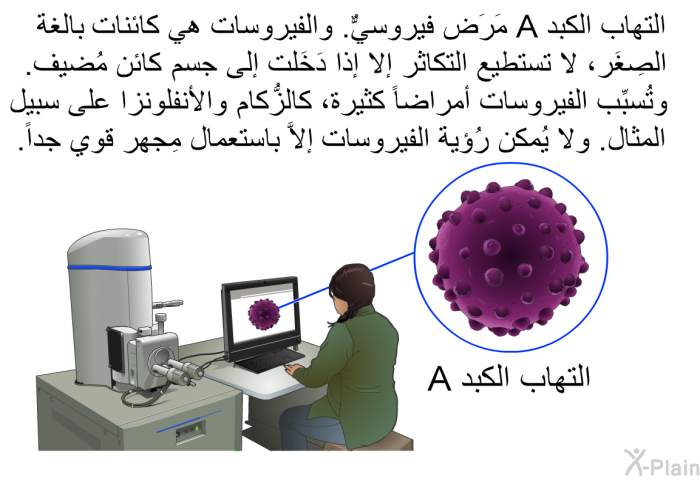 التهاب الكبد A مَرَض فيروسيٌّ. والفيروسات هي كائنات بالغة الصِغَر، لا تستطيع التكاثر إلا إذا دَخَلت إلى جسم كائن مُضيف. وتُسبِّب الفيروسات أمراضاً كثيرة، كالزُّكام والأنفلونزا على سبيل المثال. ولا يُمكن رُؤية الفيروسات إلاَّ باستعمال مِجهر قوي جداً.

التهاب الكبد A

X-Plain